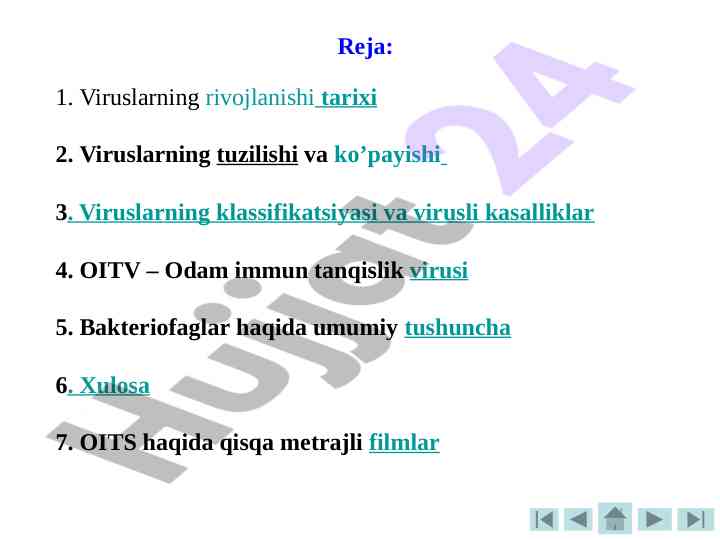 Reja:

1. Viruslarning rivojlanishi tarixi

2. Viruslarning tuzilishi va ko’payishi

3. Viruslarning klassifikatsiyasi va virusli kasalliklar

4. OITV – Odam immun tanqislik virusi

5. Bakteriofaglar haqida umumiy tushuncha

6. Xulosa

7. OITS haqida qisqa metrajli filmlar

Hujjat 24